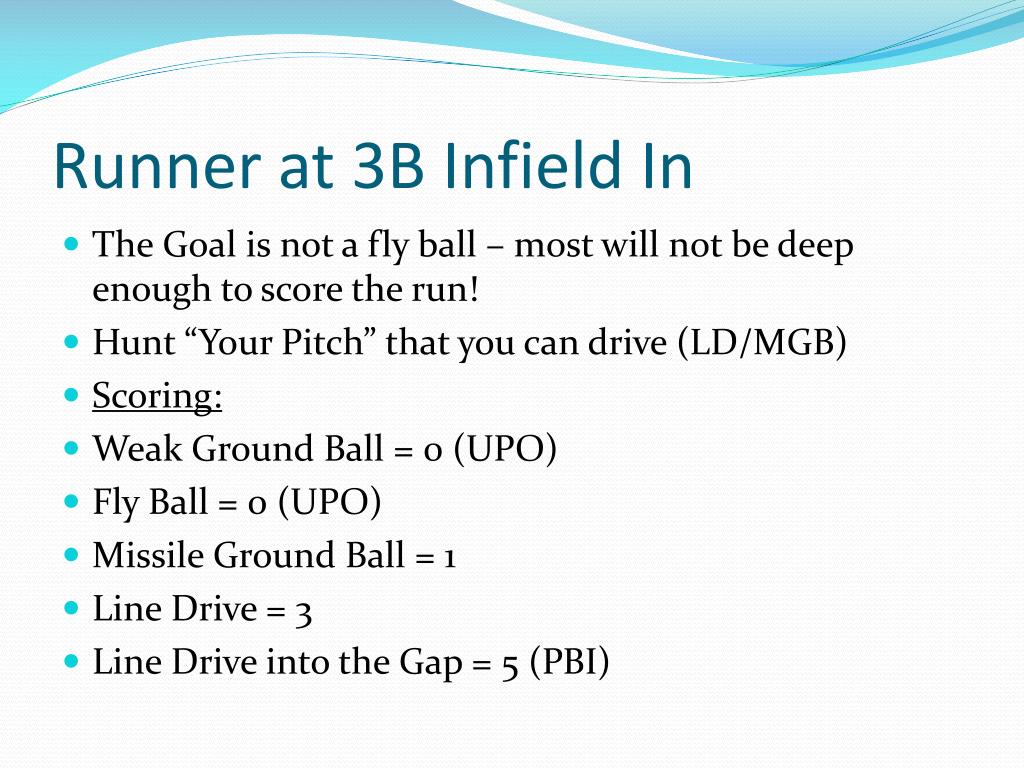 Runner at 3B Infield In

- The Goal is not a fly ball – most will not be deep enough to score the run!
- Hunt “Your Pitch” that you can drive (LD/MGB)
- Scoring:
- Weak Ground Ball = 0 (UPO)
- Fly Ball = 0 (UPO)
- Missile Ground Ball = 1
- Line Drive = 3
- Line Drive into the Gap = 5 (PBI)